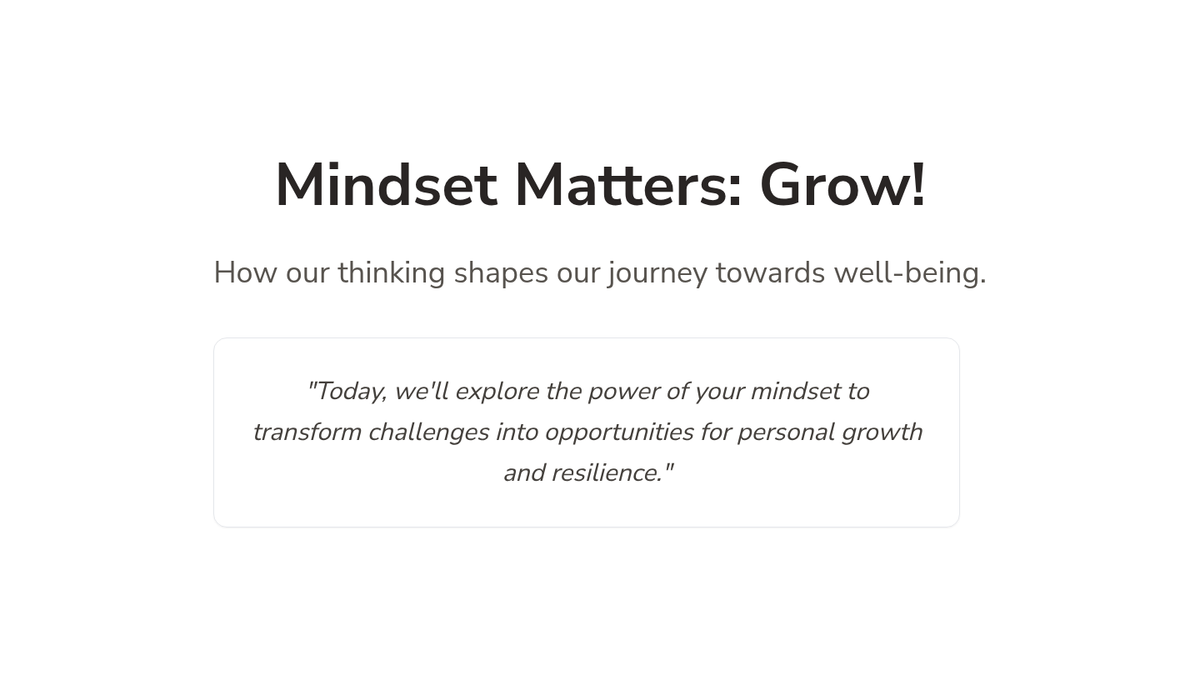 Mindset Matters: Grow!

How our thinking shapes our journey towards well-being.

"Today, we'll explore the power of your mindset to transform challenges into opportunities for personal growth and resilience."